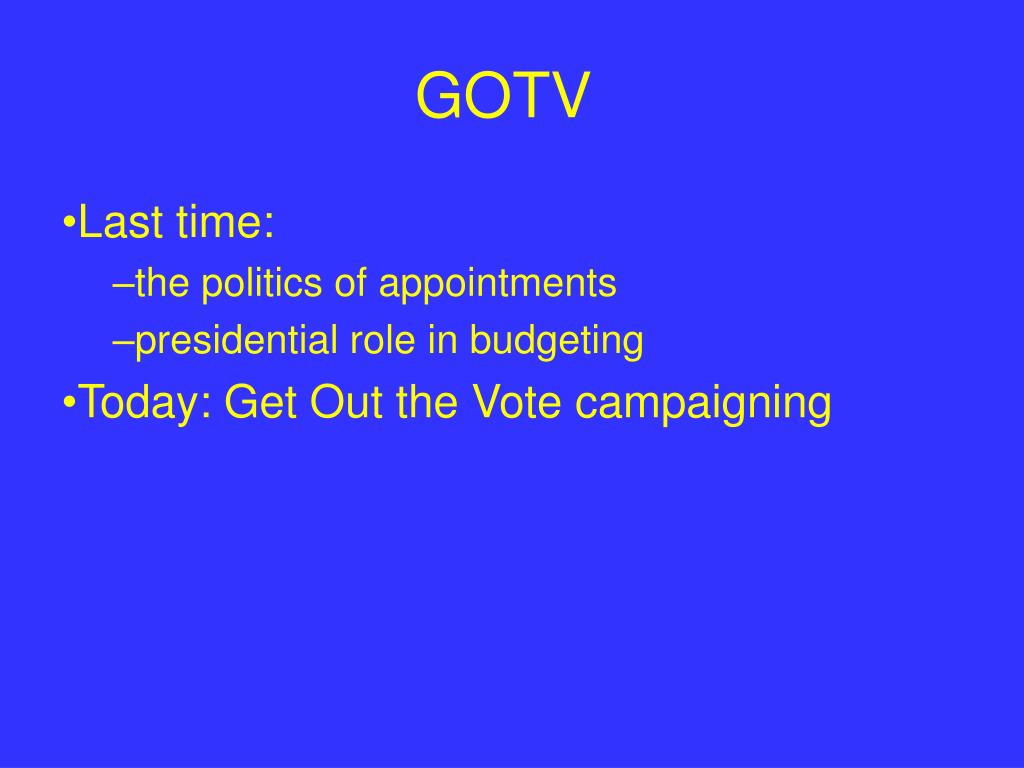 GOTV

•Last time:
–the politics of appointments
–presidential role in budgeting
•Today: Get Out the Vote campaigning